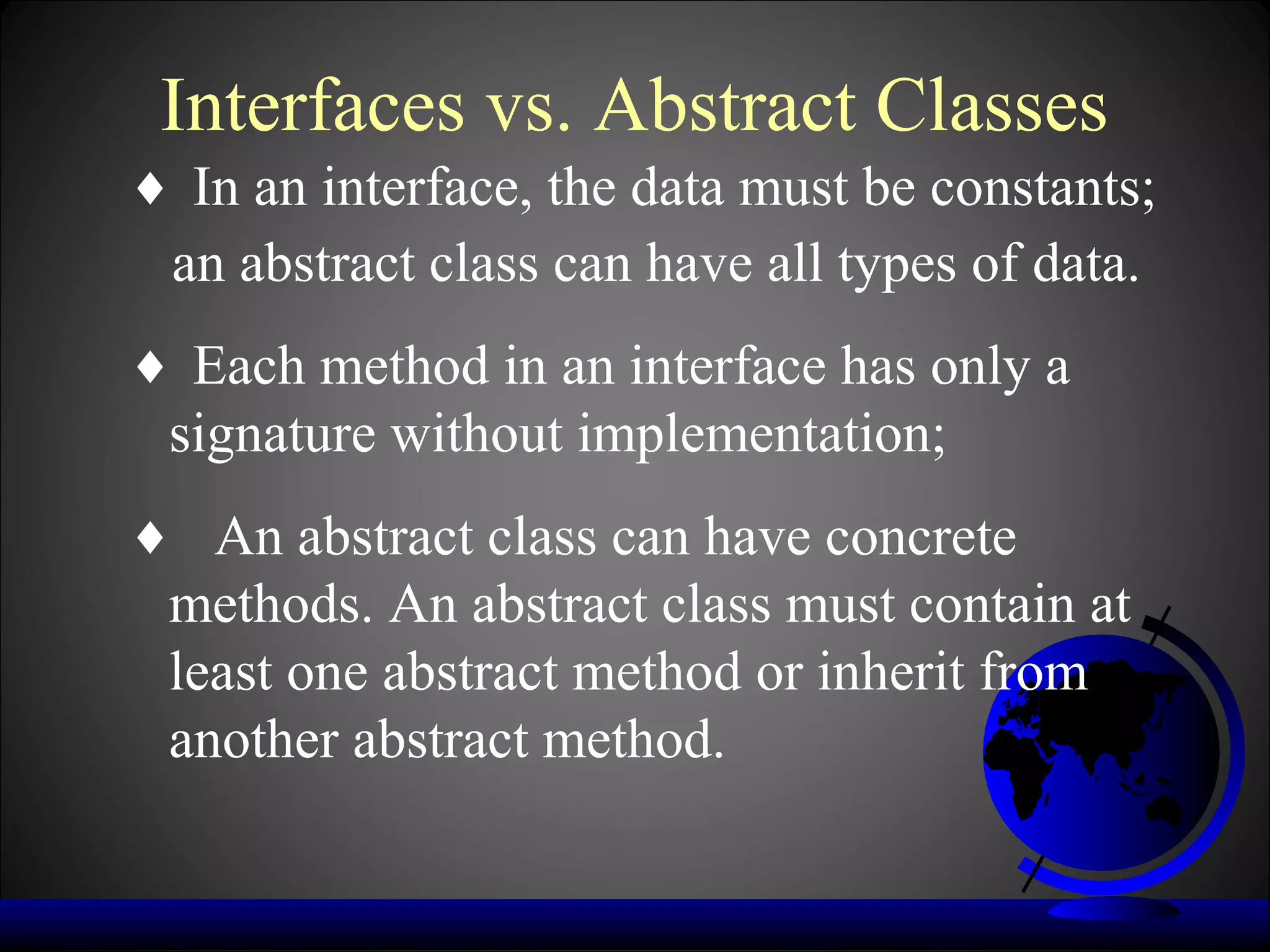 Interfaces vs. Abstract Classes

♦ In an interface, the data must be constants; an abstract class can have all types of data.

♦ Each method in an interface has only a signature without implementation;

♦ An abstract class can have concrete methods. An abstract class must contain at least one abstract method or inherit from another abstract method.